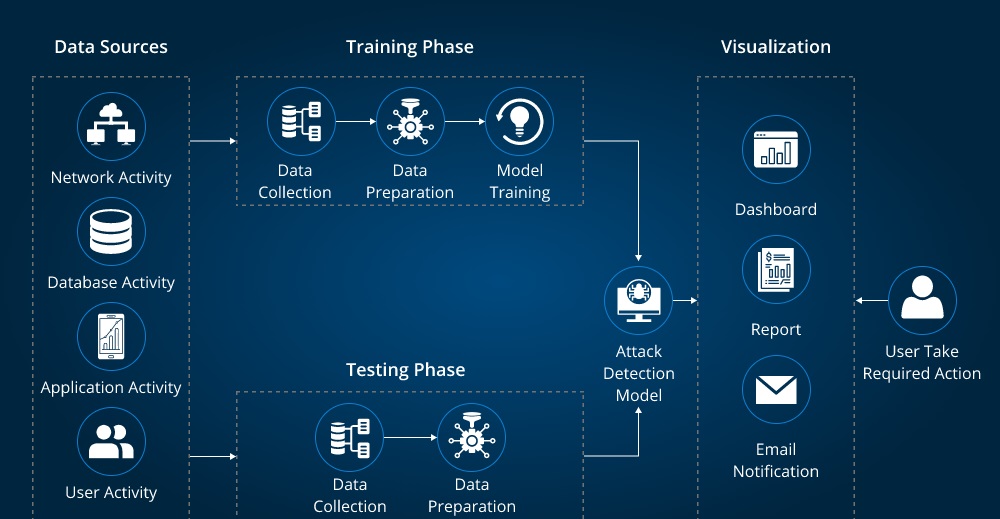 Data Sources

Network Activity

Database Activity

Application Activity

User Activity

Training Phase

Data Collection

Data Preparation

Model Training

Testing Phase

Data Collection

Data Preparation

Attack Detection Model

Visualization

Dashboard

Report

Email Notification

User Take Required Action